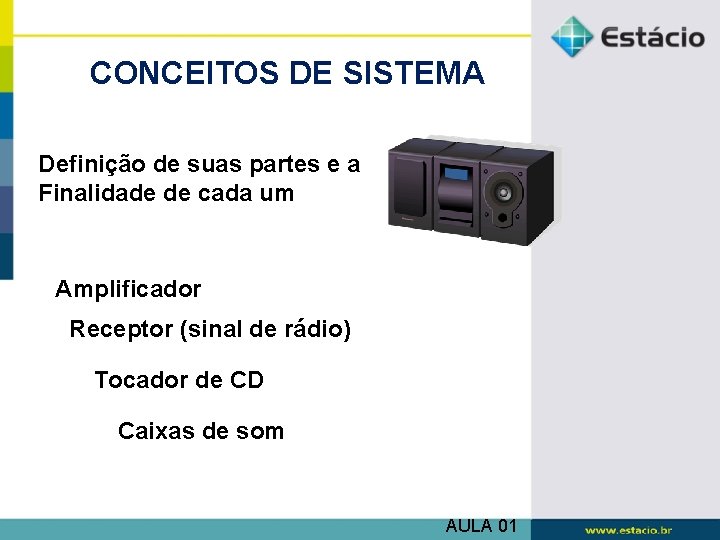 Estácio

CONCEITOS DE SISTEMA

Definição de suas partes e a Finalidade de cada um

Amplificador

Receptor (sinal de rádio)

Tocador de CD

Caixas de som

AULA 01

www.estacio.br